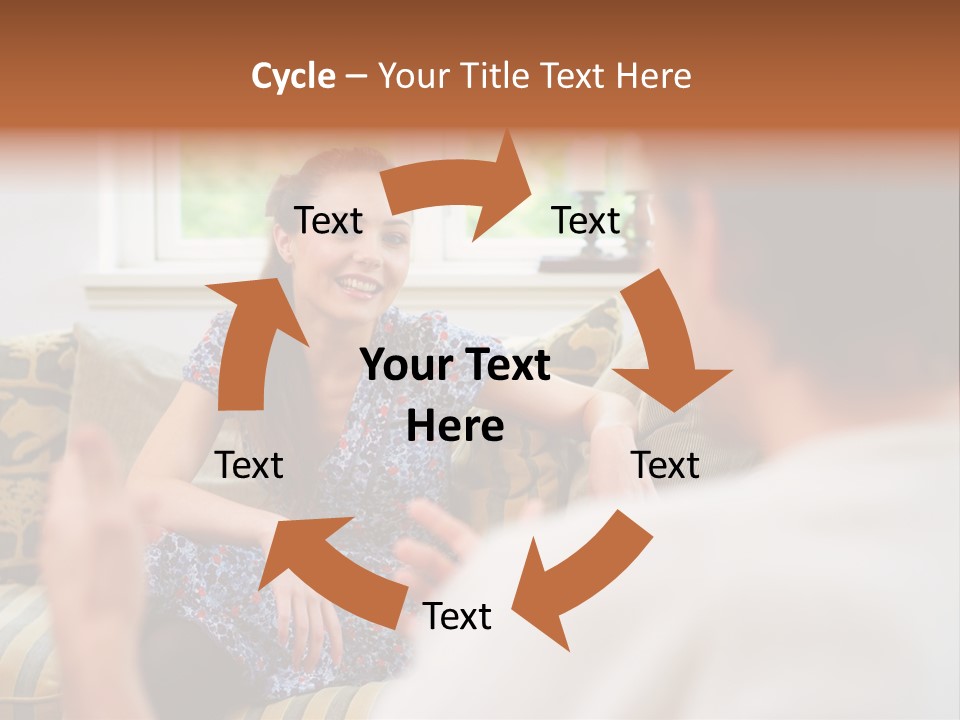 Cycle – Your Title Text Here

Text

Text

Your Text Here

Text

Text

Text